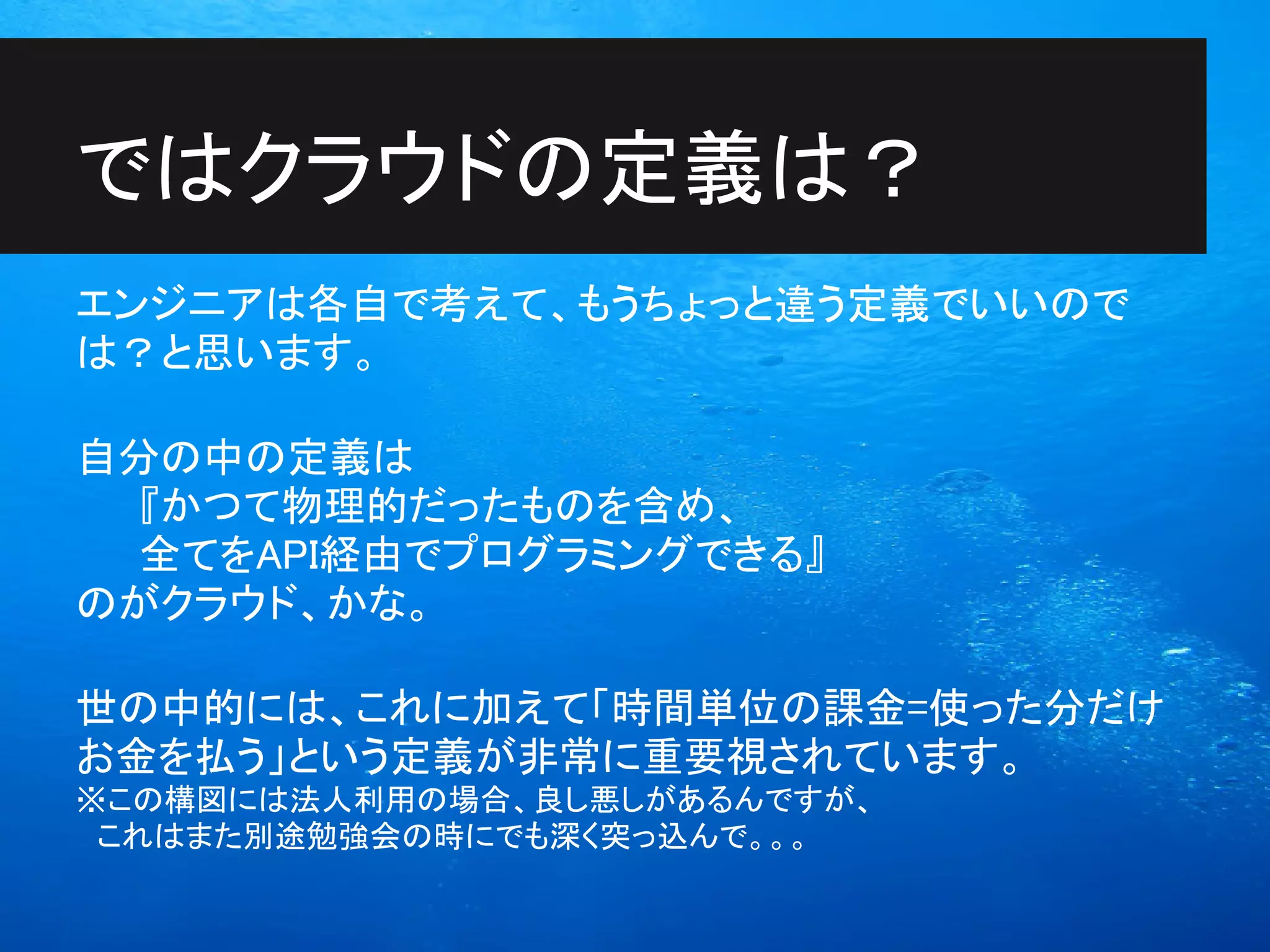 ではクラウドの定義は？

エンジニアは各自で考えて、もうちょっと違う定義でいいのでは？と思います。

自分の中の定義は
『かつて物理的だったものを含め、
全てをAPI経由でプログラミングできる』
のがクラウド、かな。

世の中的には、これに加えて「時間単位の課金=使った分だけお金を払う」という定義が非常に重要視されています。
※この構図には法人利用の場合、良し悪しがあるんですが、
これはまた別途勉強会の時にでも深く突っ込んで。。。